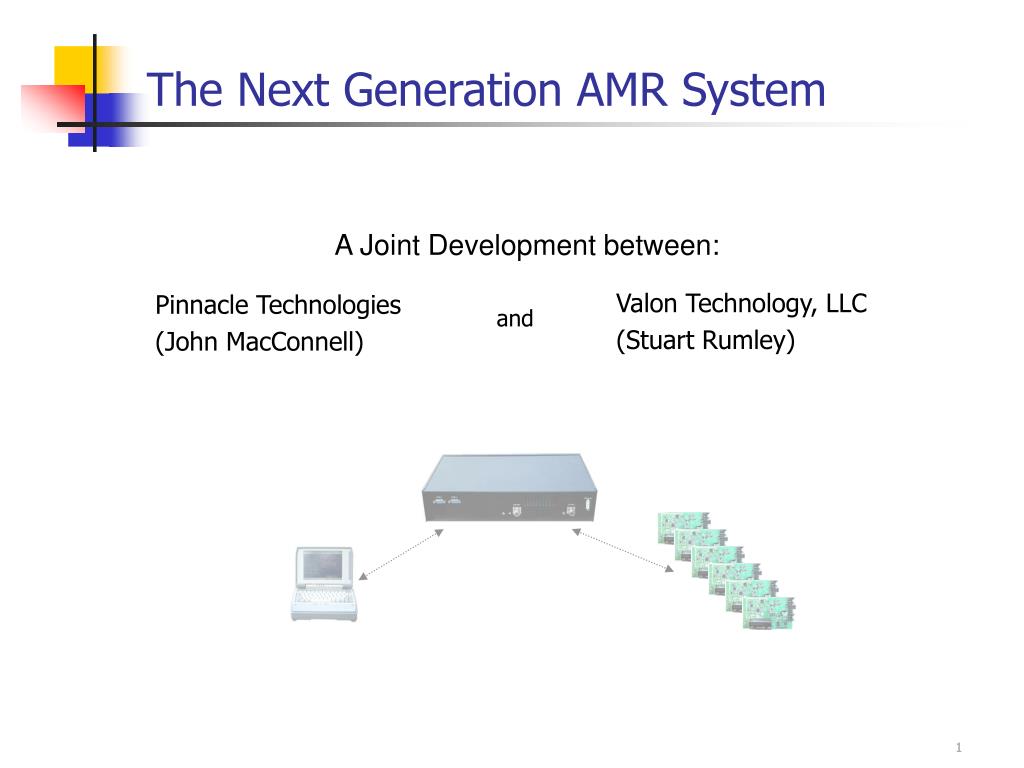 The Next Generation AMR System

A Joint Development between:

Pinnacle Technologies
(John MacConnell)

and

Valon Technology, LLC
(Stuart Rumley)

1